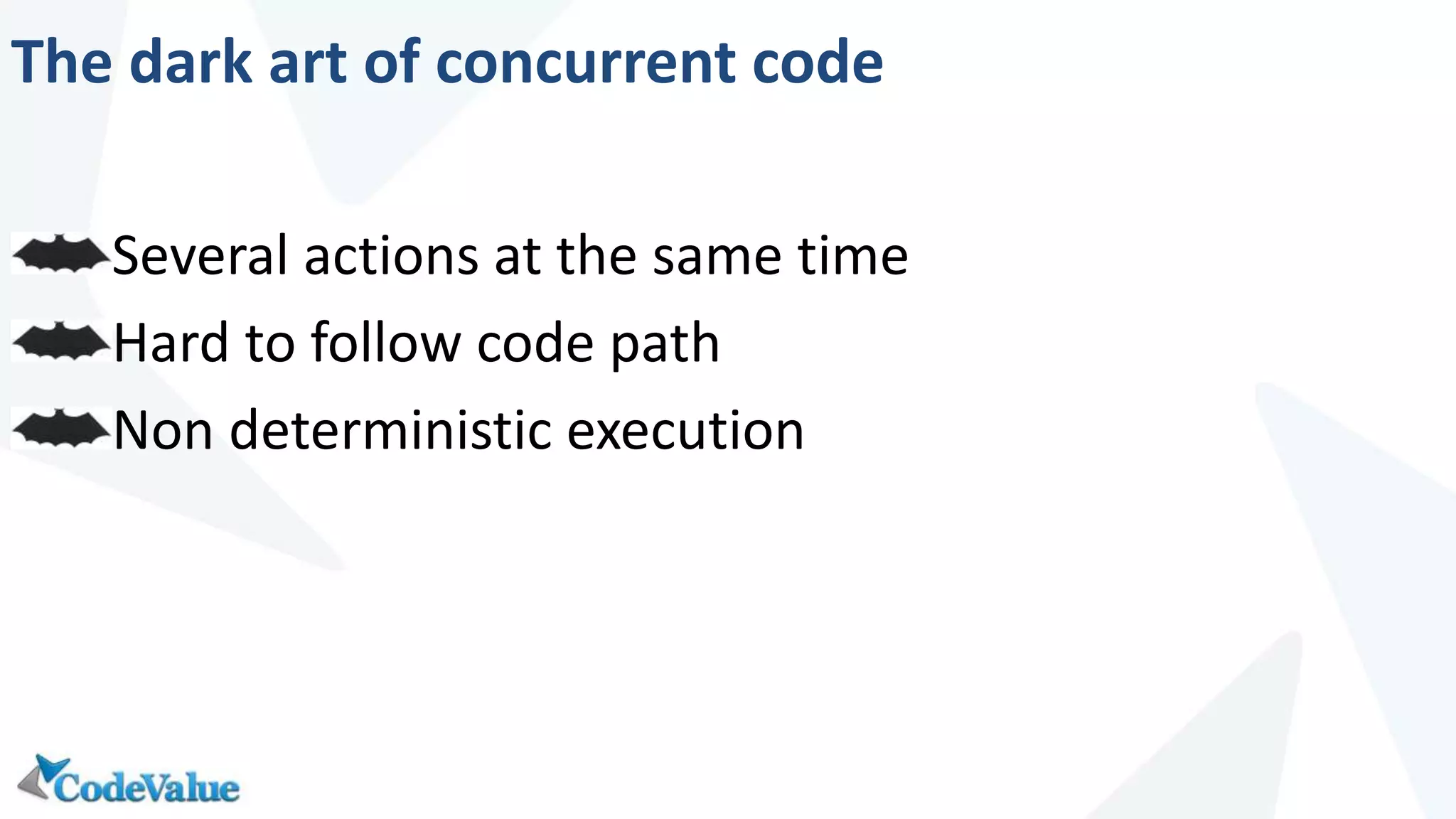 The dark art of concurrent code

Several actions at the same time

Hard to follow code path

Non deterministic execution

CodeValue